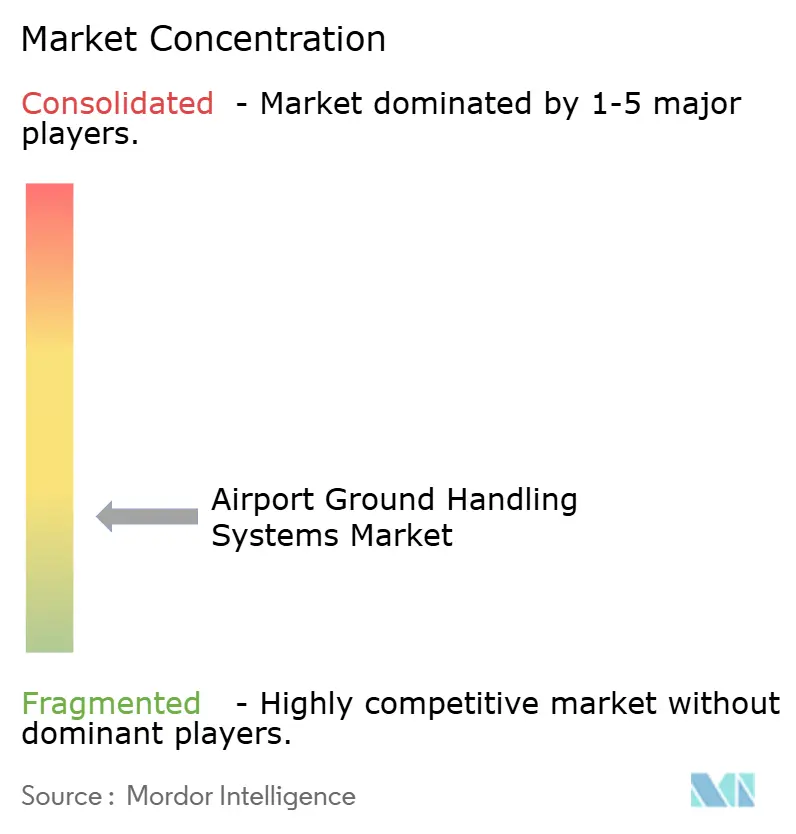 Market Concentration

Consolidated - Market dominated by 1-5 major players.

Airport Ground Handling Systems Market

Fragmented - Highly competitive market without dominant players.

Source : Mordor Intelligence